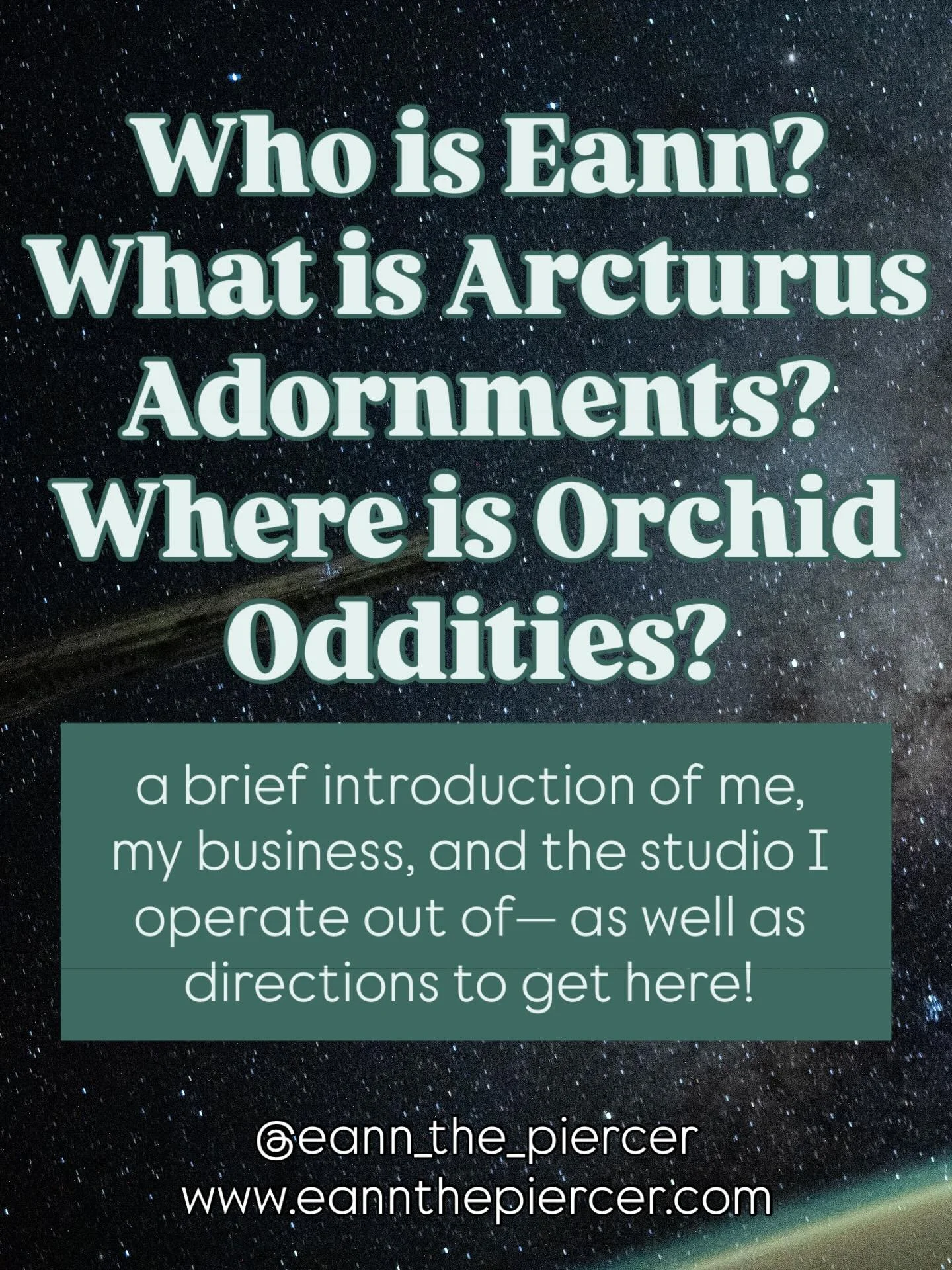 Who is Eann?
What is Arcturus Adornments?
Where is Orchid Oddities?

a brief introduction of me, my business, and the studio I operate out of— as well as directions to get here!

@eann_the_piercer
www.eannthepiercer.com